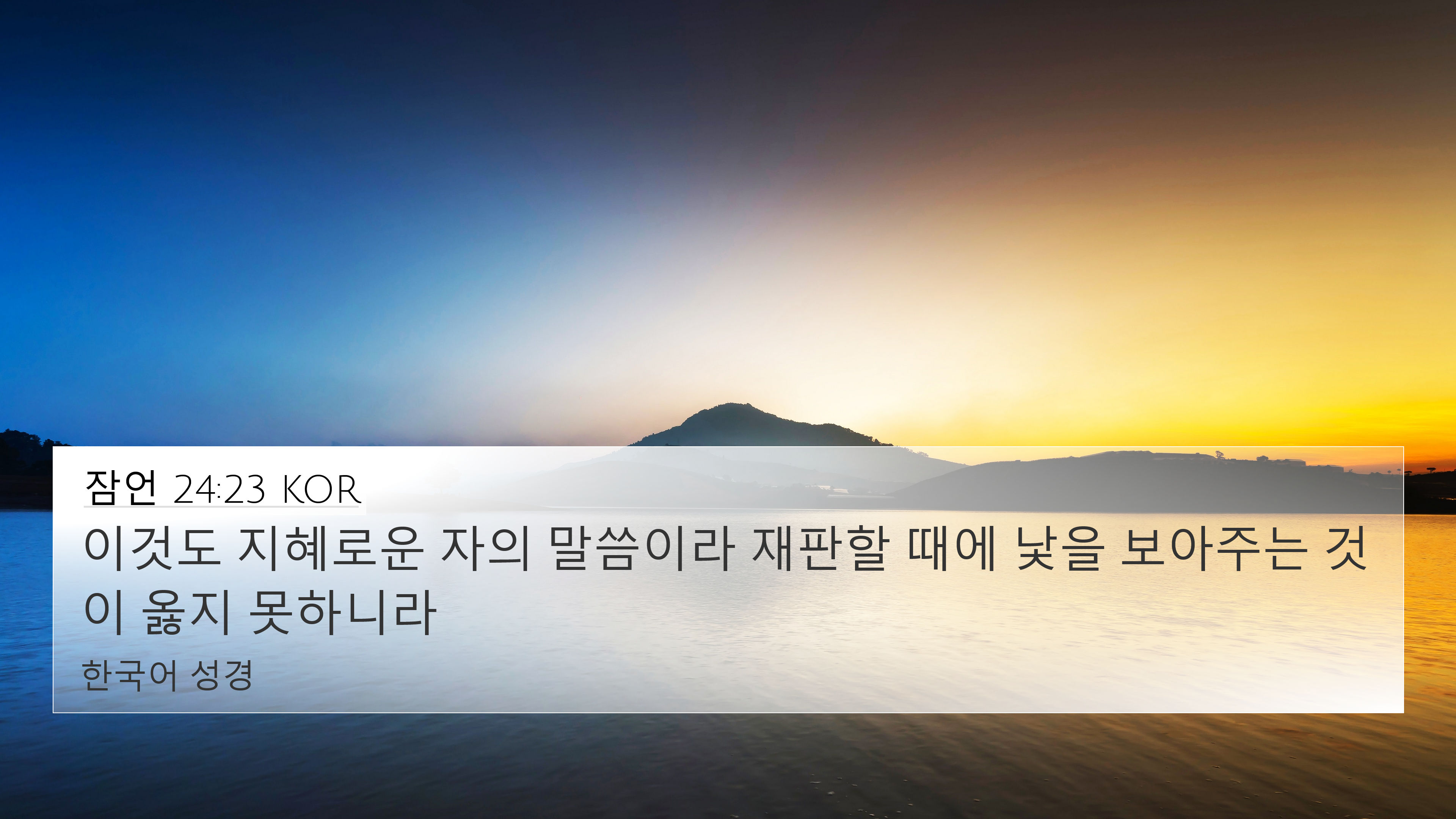 잠언 24:23 KOR

이것도 지혜로운 자의 말씀이라 재판할 때에 낯을 보아주는 것이 옳지 못하니라

한국어 성경